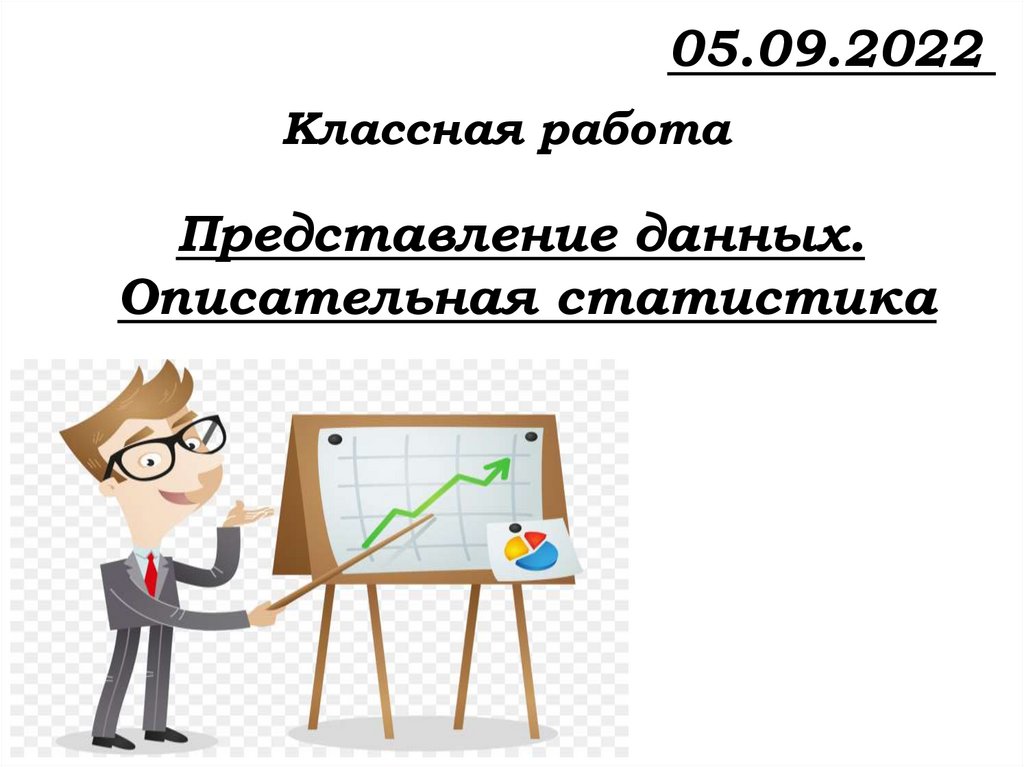 05.09.2022

Классная работа

Представление данных. Описательная статистика